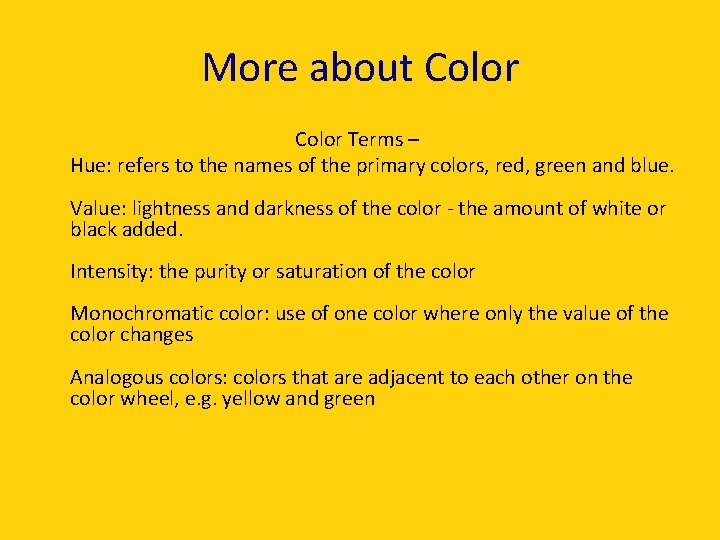 More about Color

Color Terms –
Hue: refers to the names of the primary colors, red, green and blue.

Value: lightness and darkness of the color - the amount of white or black added.

Intensity: the purity or saturation of the color

Monochromatic color: use of one color where only the value of the color changes

Analogous colors: colors that are adjacent to each other on the color wheel, e.g. yellow and green